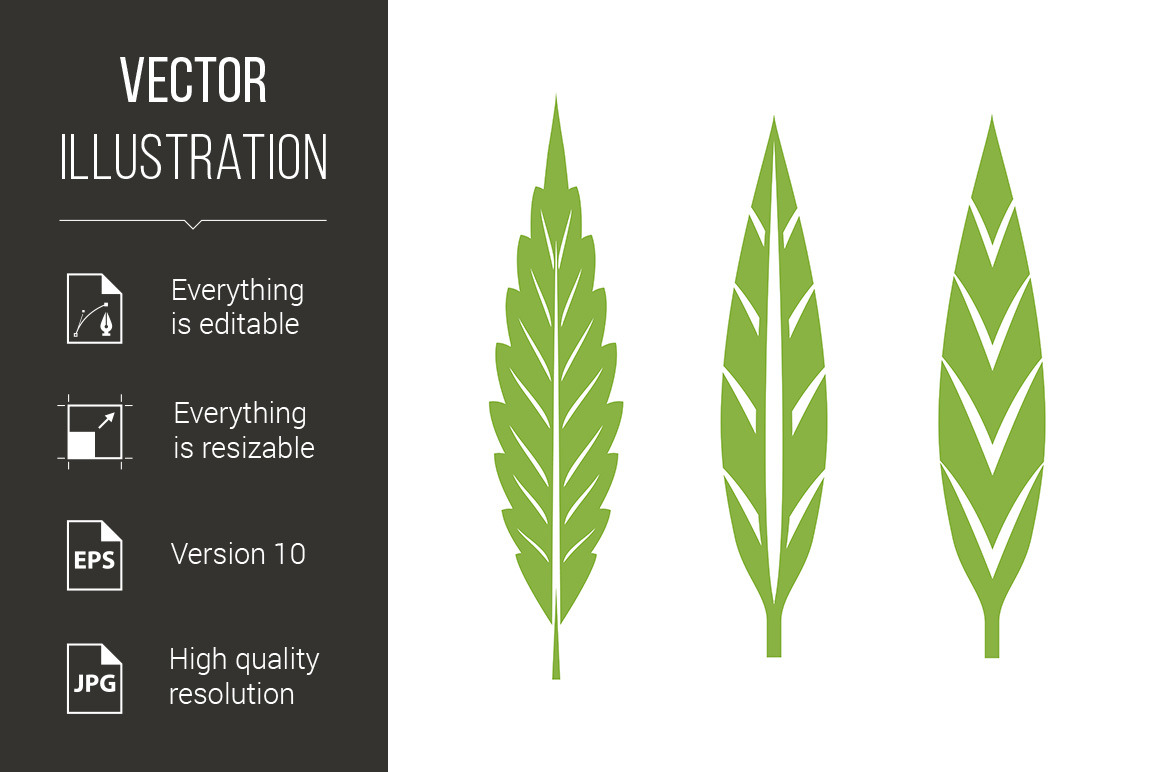 VECTOR
ILLUSTRATION

Everything is editable

Everything is resizable

EPS

Version 10

JPG

High quality resolution